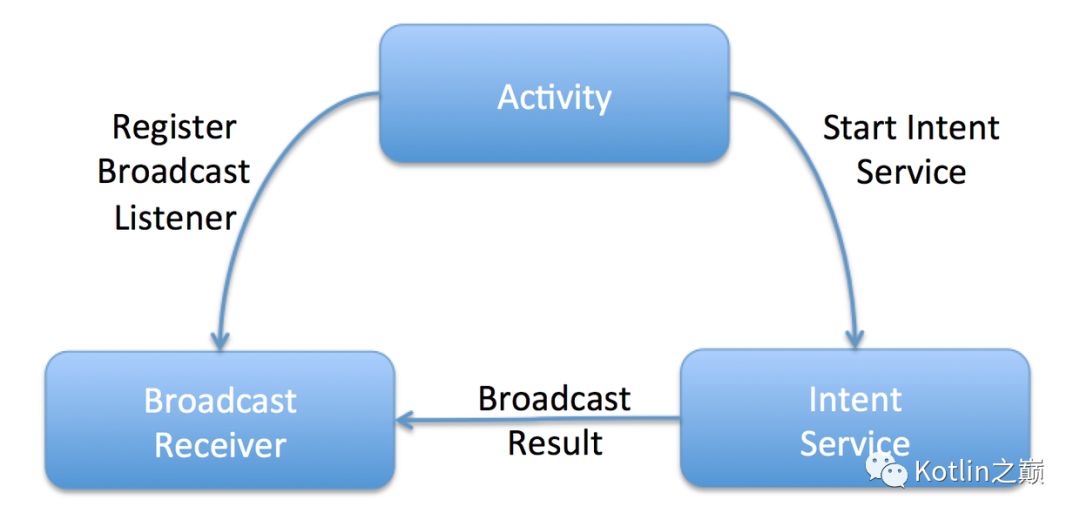 Activity

Register Broadcast Listener

Start Intent Service

Broadcast Receiver

Broadcast Result

Intent Service

Kotlin之巅